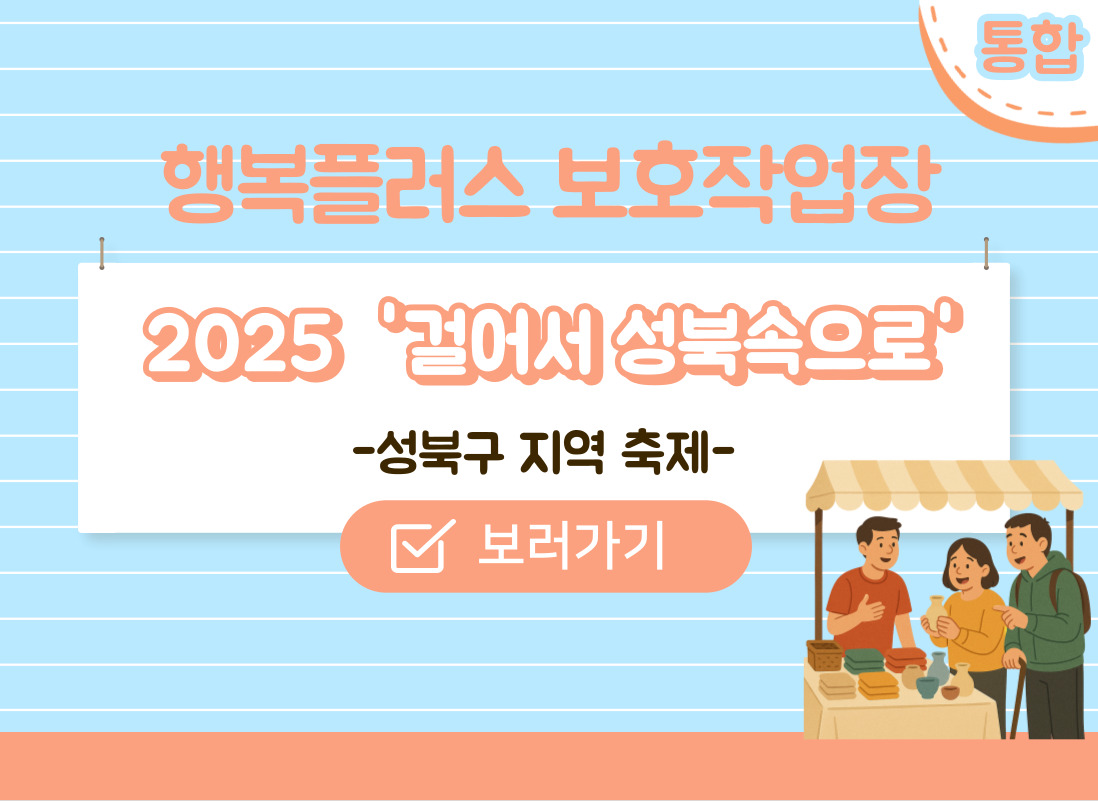 통합

행복플러스 보호작업장

2025 '걸어서 성북속으로'

-성북구 지역 축제-

보러가기